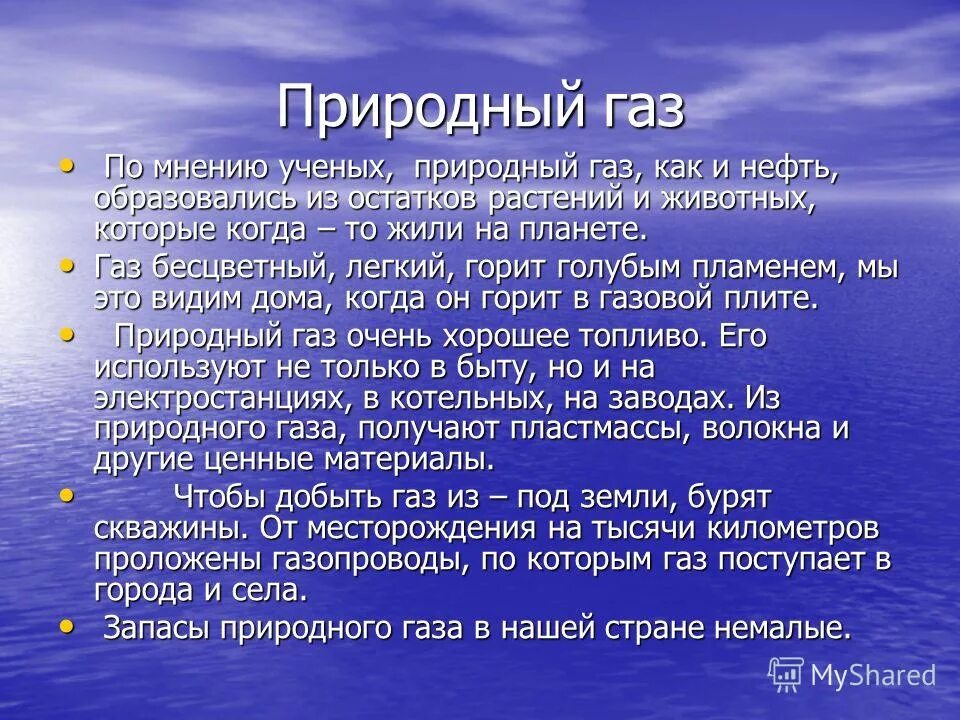 Природный газ

• По мнению ученых, природный газ, как и нефть, образовались из остатков растений и животных, которые когда – то жили на планете.

• Газ бесцветный, легкий, горит голубым пламенем, мы это видим дома, когда он горит в газовой плите.

• Природный газ очень хорошее топливо. Его используют не только в быту, но и на электростанциях, в котельных, на заводах. Из природного газа, получают пластмассы, волокна и другие ценные материалы.

• Чтобы добыть газ из – под земли, бурят скважины. От месторождения на тысячи километров проложены газопроводы, по которым газ поступает в города и села.

• Запасы природного газа в нашей стране немалые.

MyShared